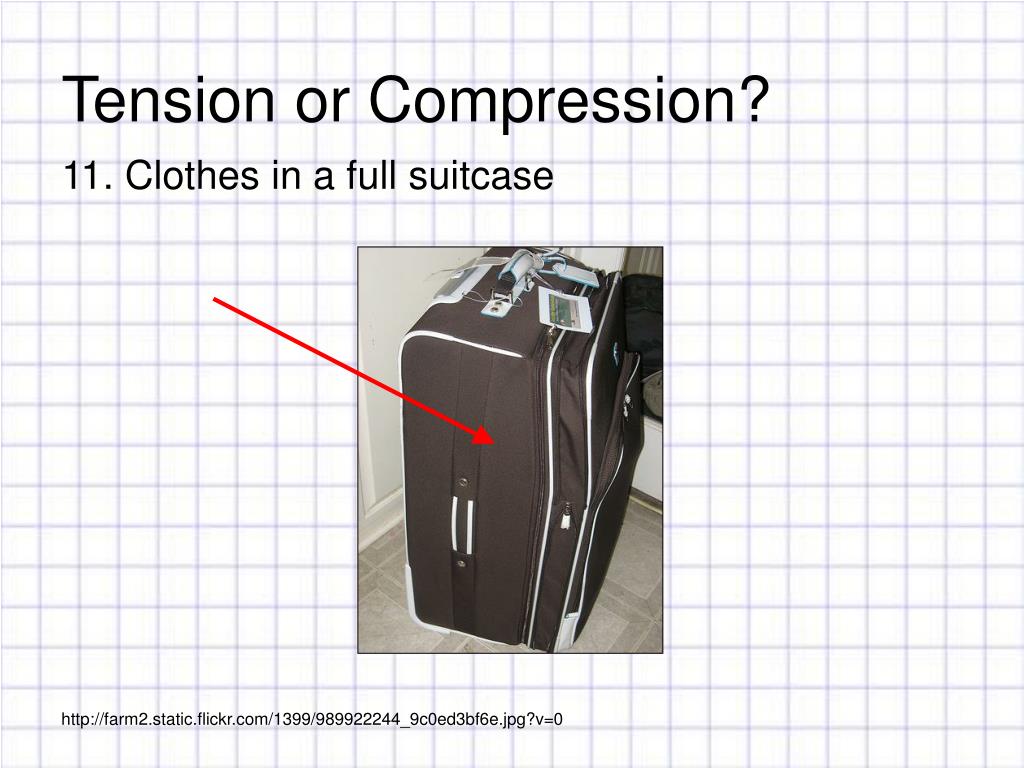 Tension or Compression?

11. Clothes in a full suitcase

http://farm2.static.flickr.com/1399/989922244_9c0ed3bf6e.jpg?v=0